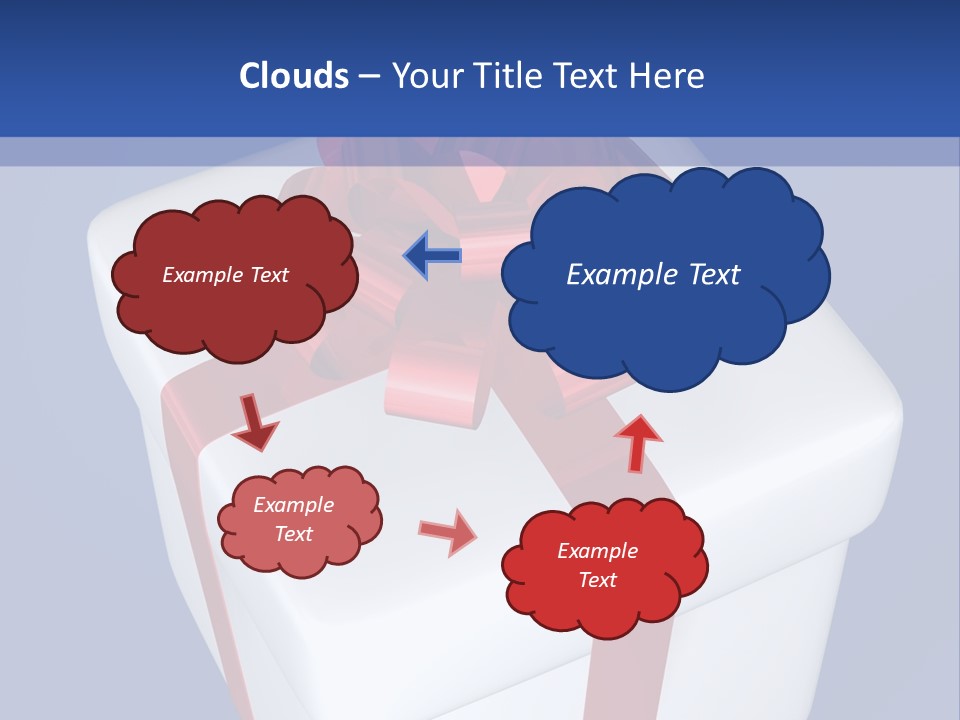 Clouds – Your Title Text Here

Example Text

Example Text

Example Text

Example Text